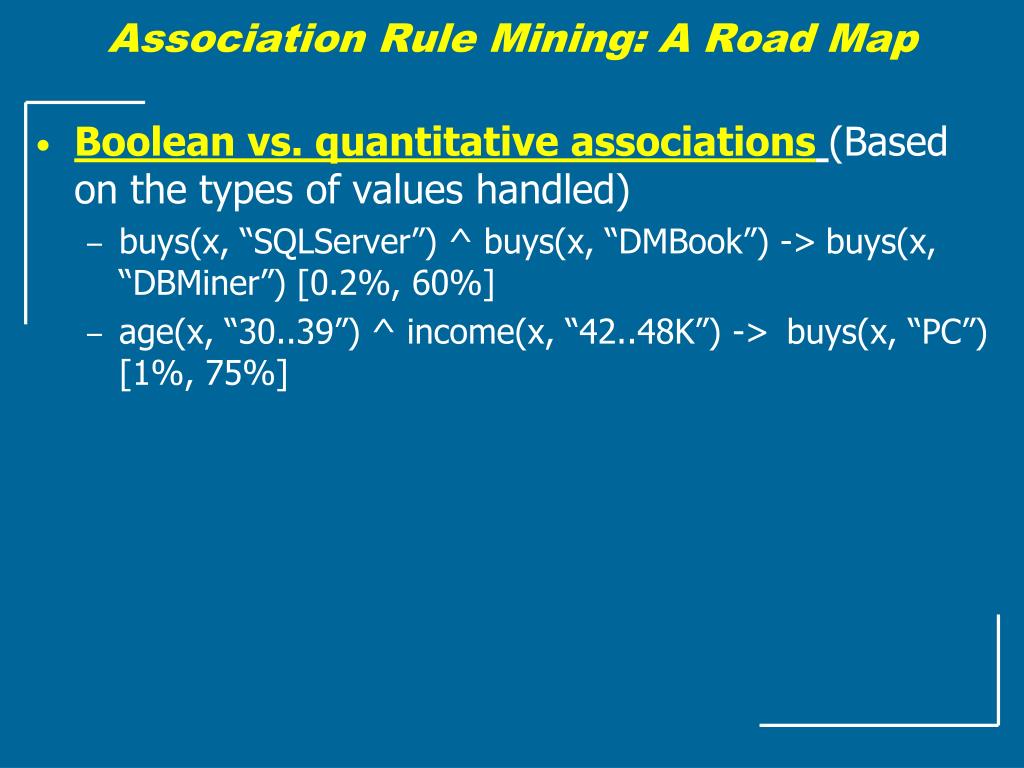 Association Rule Mining: A Road Map

• Boolean vs. quantitative associations (Based on the types of values handled)
– buys(x, “SQLServer”) ^ buys(x, “DMBook”) -> buys(x, “DBMiner”) [0.2%, 60%]
– age(x, “30..39”) ^ income(x, “42..48K”) -> buys(x, “PC”) [1%, 75%]